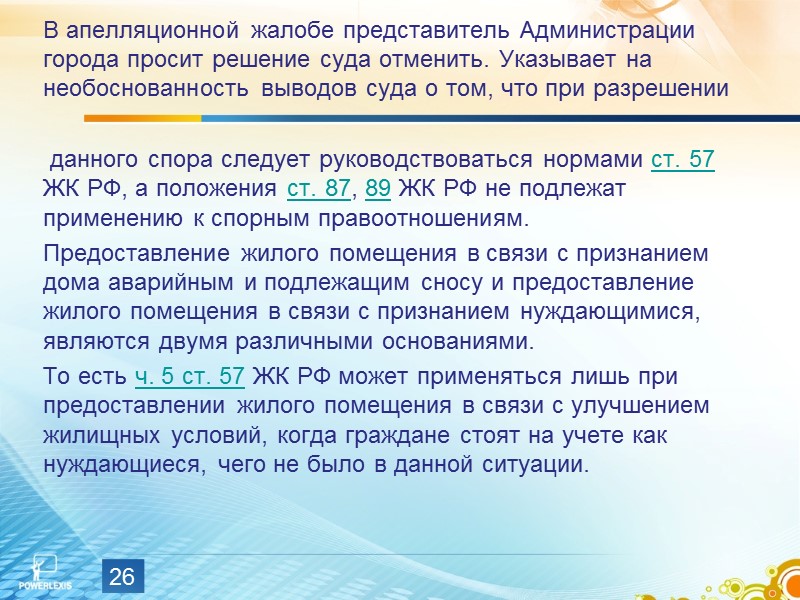 В апелляционной жалобе представитель Администрации города просит решение суда отменить. Указывает на необоснованность выводов суда о том, что при разрешении

данного спора следует руководствоваться нормами ст. 57 ЖК РФ, а положения ст. 87, 89 ЖК РФ не подлежат применению к спорным правоотношениям.

Предоставление жилого помещения в связи с признанием дома аварийным и подлежащим сносу и предоставление жилого помещения в связи с признанием нуждающимися, являются двумя различными основаниями.

То есть ч. 5 ст. 57 ЖК РФ может применяться лишь при предоставлении жилого помещения в связи с улучшением жилищных условий, когда граждане стоят на учете как нуждающиеся, чего не было в данной ситуации.

POWERLEXIS

26